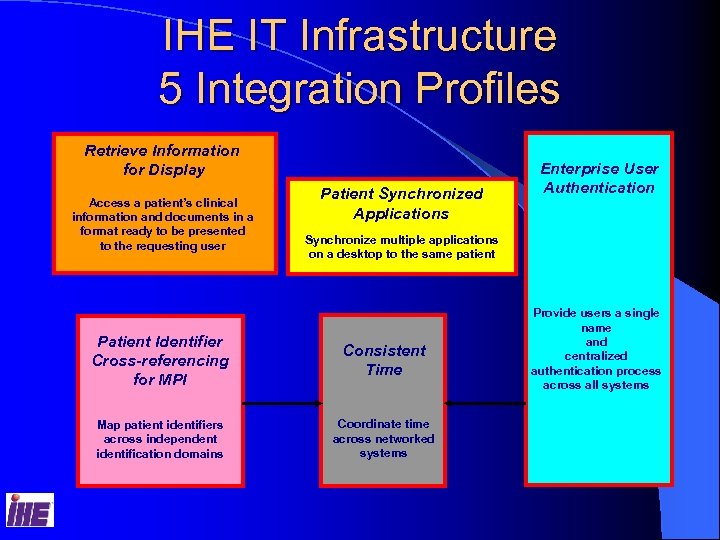 IHE IT Infrastructure
5 Integration Profiles

Retrieve Information for Display

Access a patient's clinical information and documents in a format ready to be presented to the requesting user

Patient Synchronized Applications

Synchronize multiple applications on a desktop to the same patient

Enterprise User Authentication

Provide users a single name and centralized authentication process across all systems

Patient Identifier Cross-referencing for MPI

Map patient identifiers across independent identification domains

Consistent Time

Coordinate time across networked systems

IHE